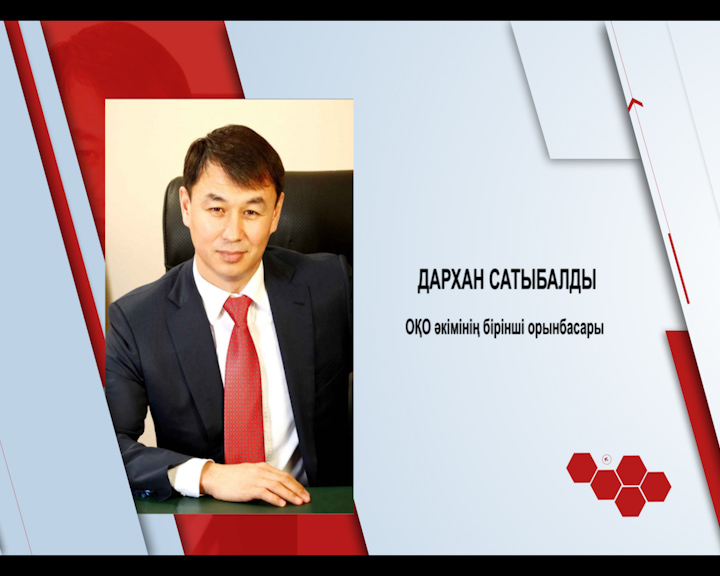 ДАРХАН САТЫБАЛДЫ

ОҚО әкімінің бірінші орынбасары